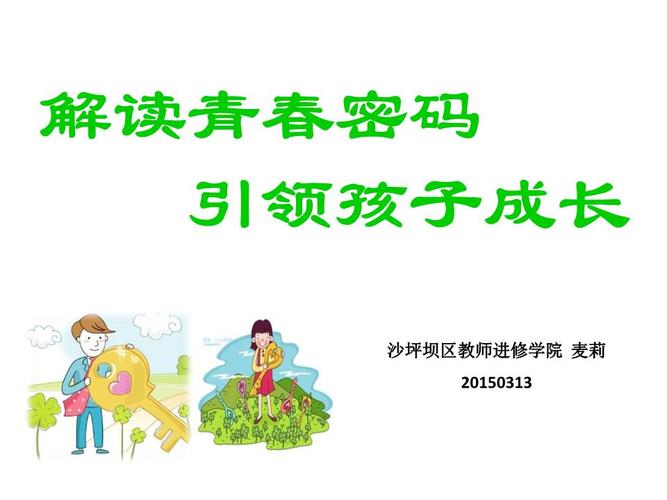 解读青春密码

引领孩子成长

沙坪坝区教师进修学院 麦莉

20150313